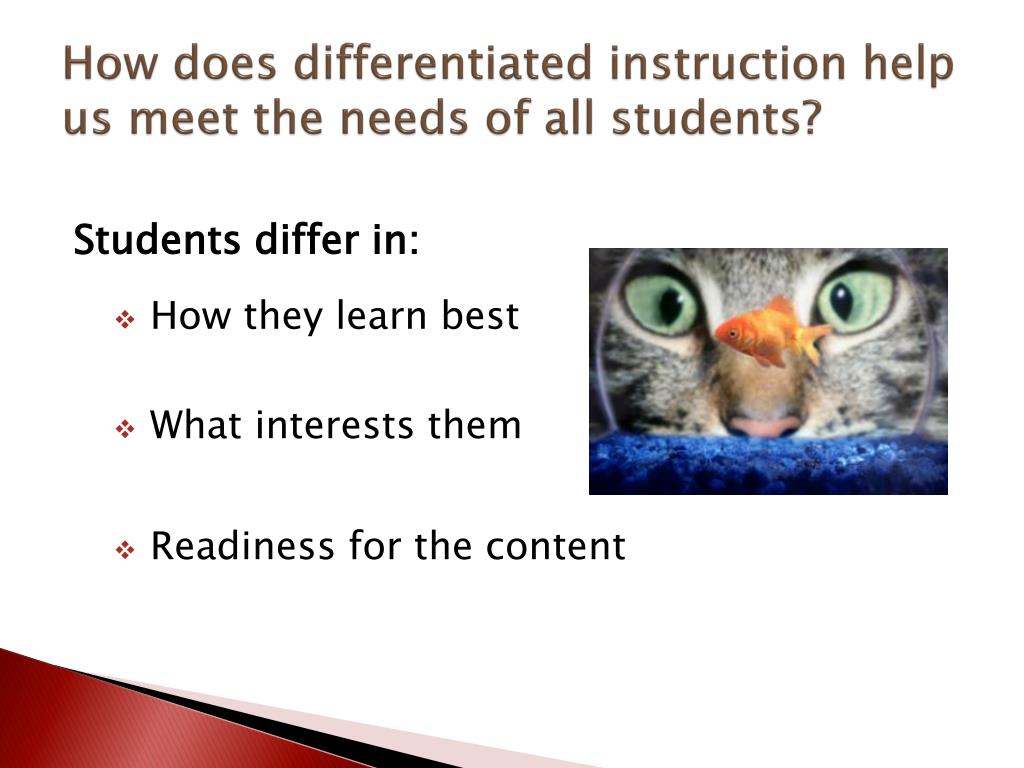 How does differentiated instruction help us meet the needs of all students?

Students differ in:

❖ How they learn best

❖ What interests them

❖ Readiness for the content